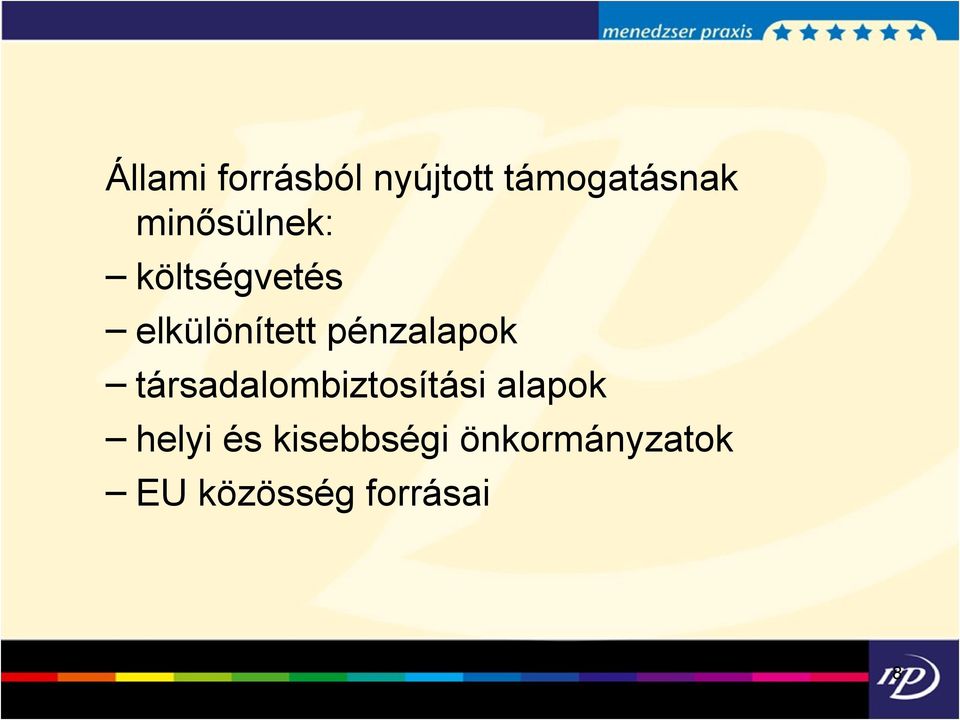 menedzser praxis

Állami forrásból nyújtott támogatásnak minősülnek:
– költségvetés
– elkülönített pénzalapok
– társadalombiztosítási alapok
– helyi és kisebbségi önkormányzatok
– EU közösség forrásai

8